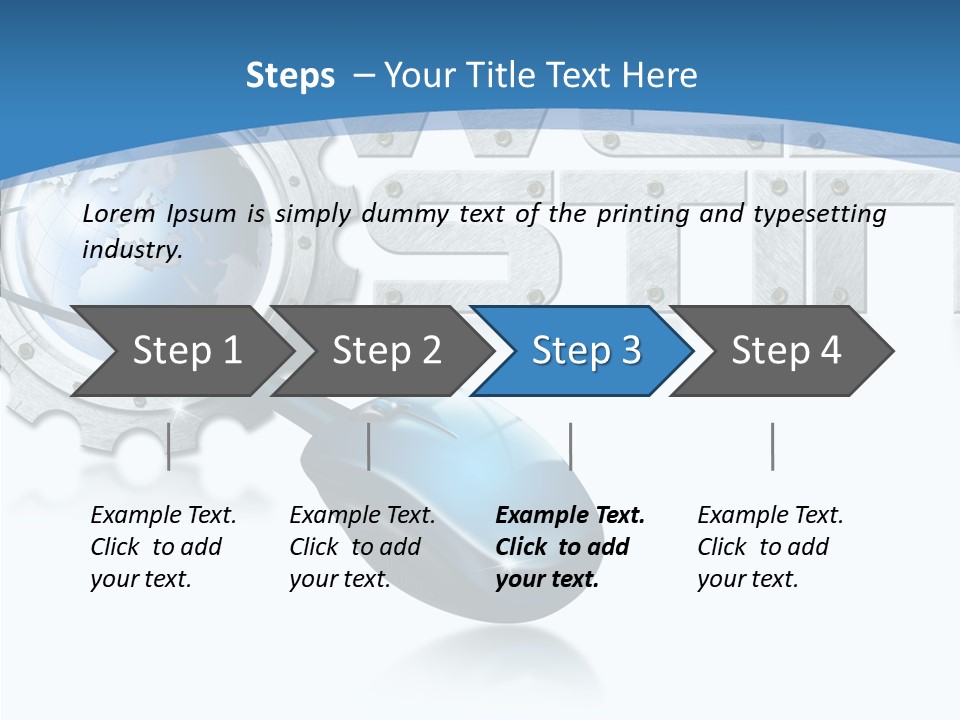 Steps – Your Title Text Here

Lorem Ipsum is simply dummy text of the printing and typesetting industry.

Step 1

Step 2

Step 3

Step 4

Example Text. Click to add your text.

Example Text. Click to add your text.

Example Text. Click to add your text.

Example Text. Click to add your text.